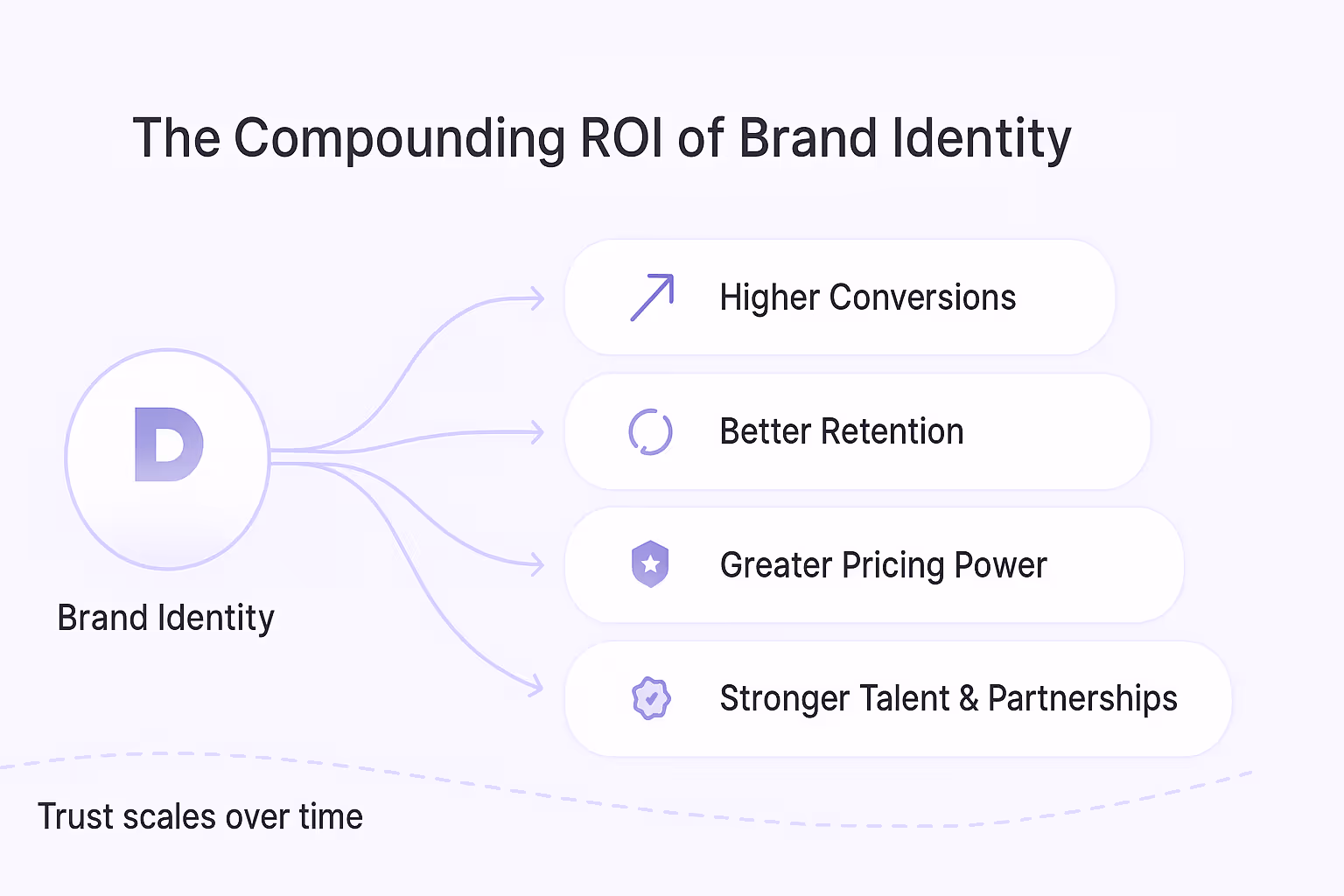 The Compounding ROI of Brand Identity

D

Brand Identity

Higher Conversions

Better Retention

Greater Pricing Power

Stronger Talent & Partnerships

Trust scales over time